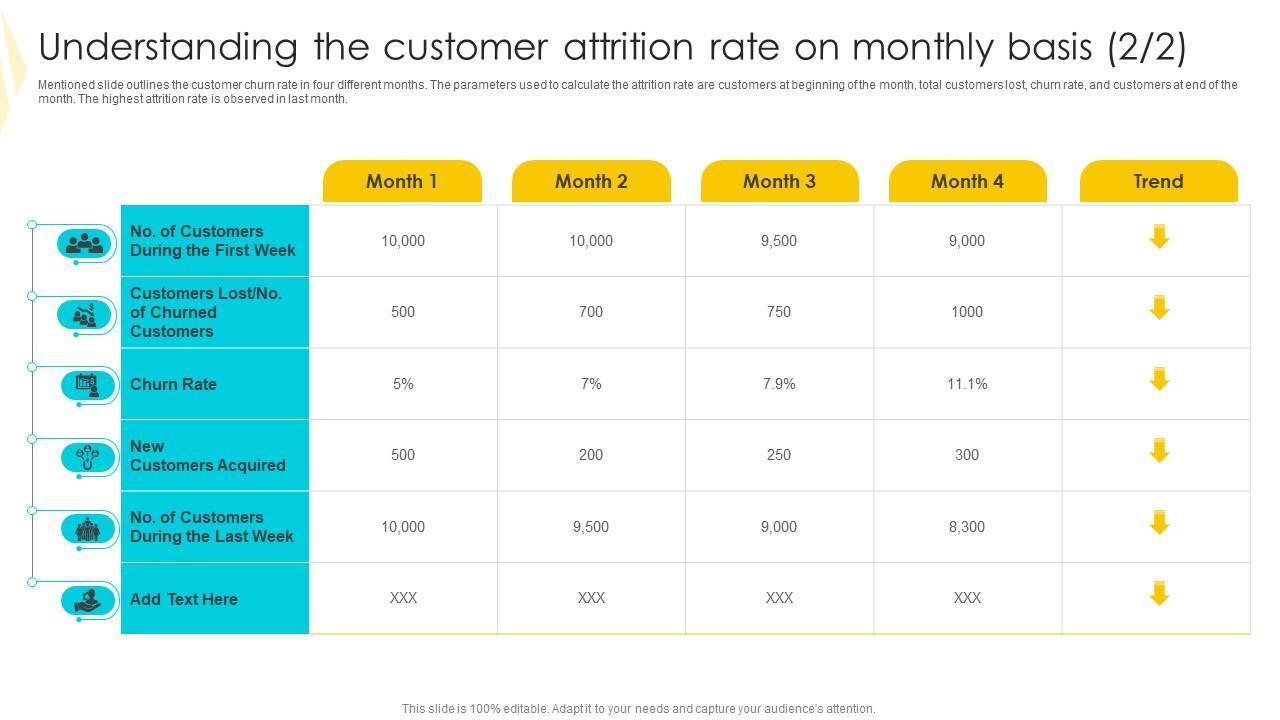 Understanding the customer attrition rate on monthly basis (2/2)

Mentioned slide outlines the customer churn rate in four different months. The parameters used to calculate the attrition rate are customers at beginning of the month, total customers lost, churn rate, and customers at end of the month. The highest attrition rate is observed in last month.

| | Month 1 | Month 2 | Month 3 | Month 4 | Trend |
|---|---|---|---|---|---|
| No. of Customers During the First Week | 10,000 | 10,000 | 9,500 | 9,000 | |
| Customers Lost/No. of Churned Customers | 500 | 700 | 750 | 1000 | |
| Churn Rate | 5% | 7% | 7.9% | 11.1% | |
| New Customers Acquired | 500 | 200 | 250 | 300 | |
| No. of Customers During the Last Week | 10,000 | 9,500 | 9,000 | 8,300 | |
| Add Text Here | XXX | XXX | XXX | XXX | |

This slide is 100% editable. Adapt it to your needs and capture your audience's attention.